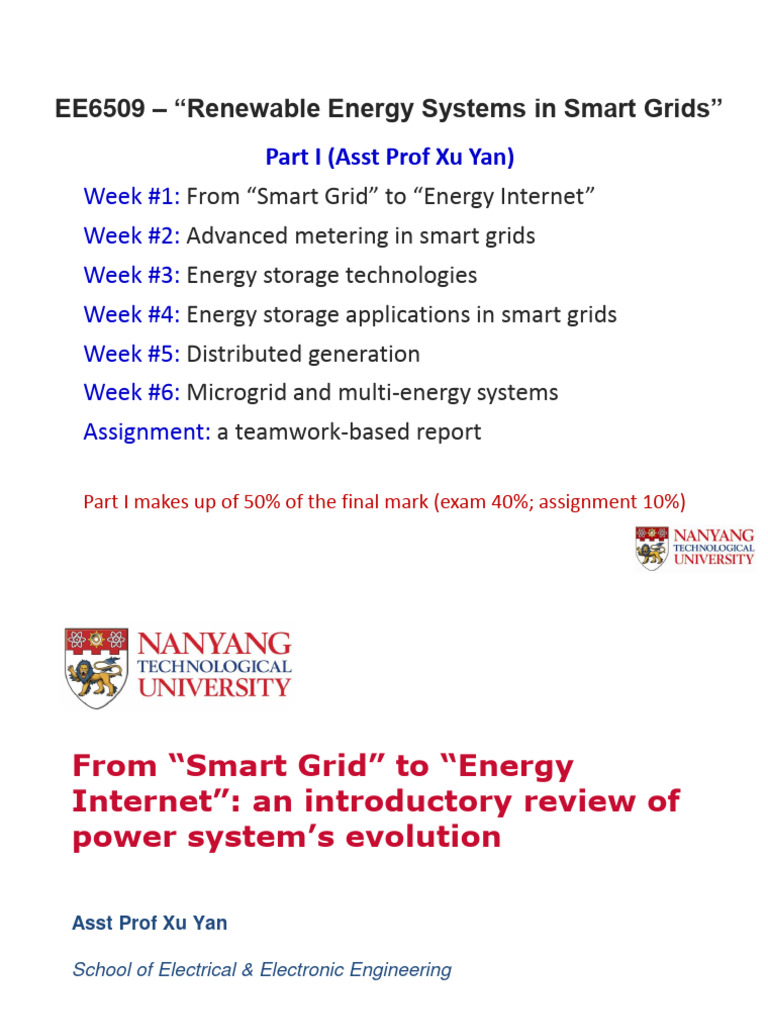 EE6509 – "Renewable Energy Systems in Smart Grids"

Part I (Asst Prof Xu Yan)

Week #1: From "Smart Grid" to "Energy Internet"

Week #2: Advanced metering in smart grids

Week #3: Energy storage technologies

Week #4: Energy storage applications in smart grids

Week #5: Distributed generation

Week #6: Microgrid and multi-energy systems

Assignment: a teamwork-based report

Part I makes up of 50% of the final mark (exam 40%; assignment 10%)

NANYANG TECHNOLOGICAL UNIVERSITY

NANYANG TECHNOLOGICAL UNIVERSITY

From "Smart Grid" to "Energy Internet": an introductory review of power system's evolution

Asst Prof Xu Yan

School of Electrical & Electronic Engineering